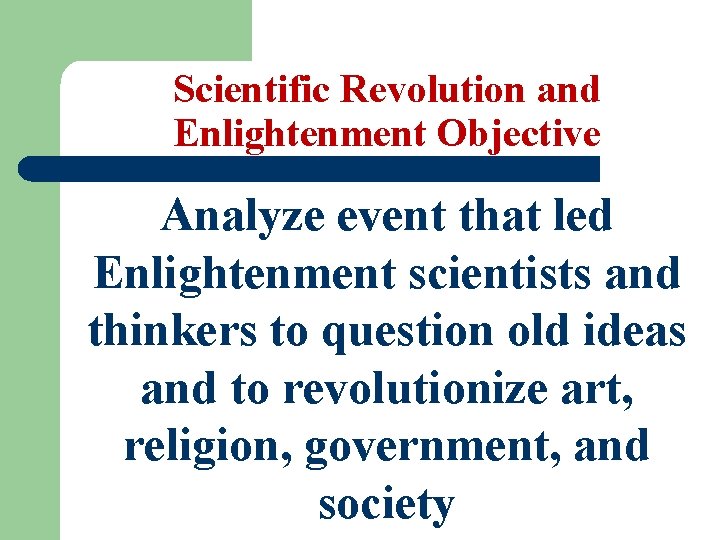 Scientific Revolution and Enlightenment Objective

Analyze event that led Enlightenment scientists and thinkers to question old ideas and to revolutionize art, religion, government, and society